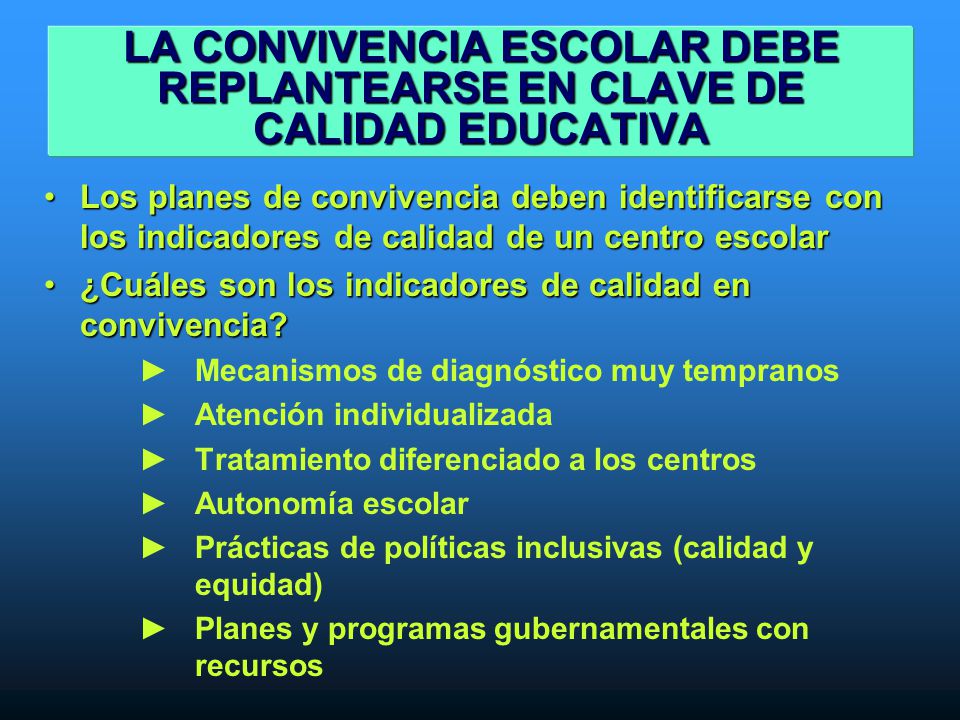 LA CONVIVENCIA ESCOLAR DEBE REPLANTEARSE EN CLAVE DE CALIDAD EDUCATIVA

• Los planes de convivencia deben identificarse con los indicadores de calidad de un centro escolar
• ¿Cuáles son los indicadores de calidad en convivencia?
► Mecanismos de diagnóstico muy tempranos
► Atención individualizada
► Tratamiento diferenciado a los centros
► Autonomía escolar
► Prácticas de políticas inclusivas (calidad y equidad)
► Planes y programas gubernamentales con recursos